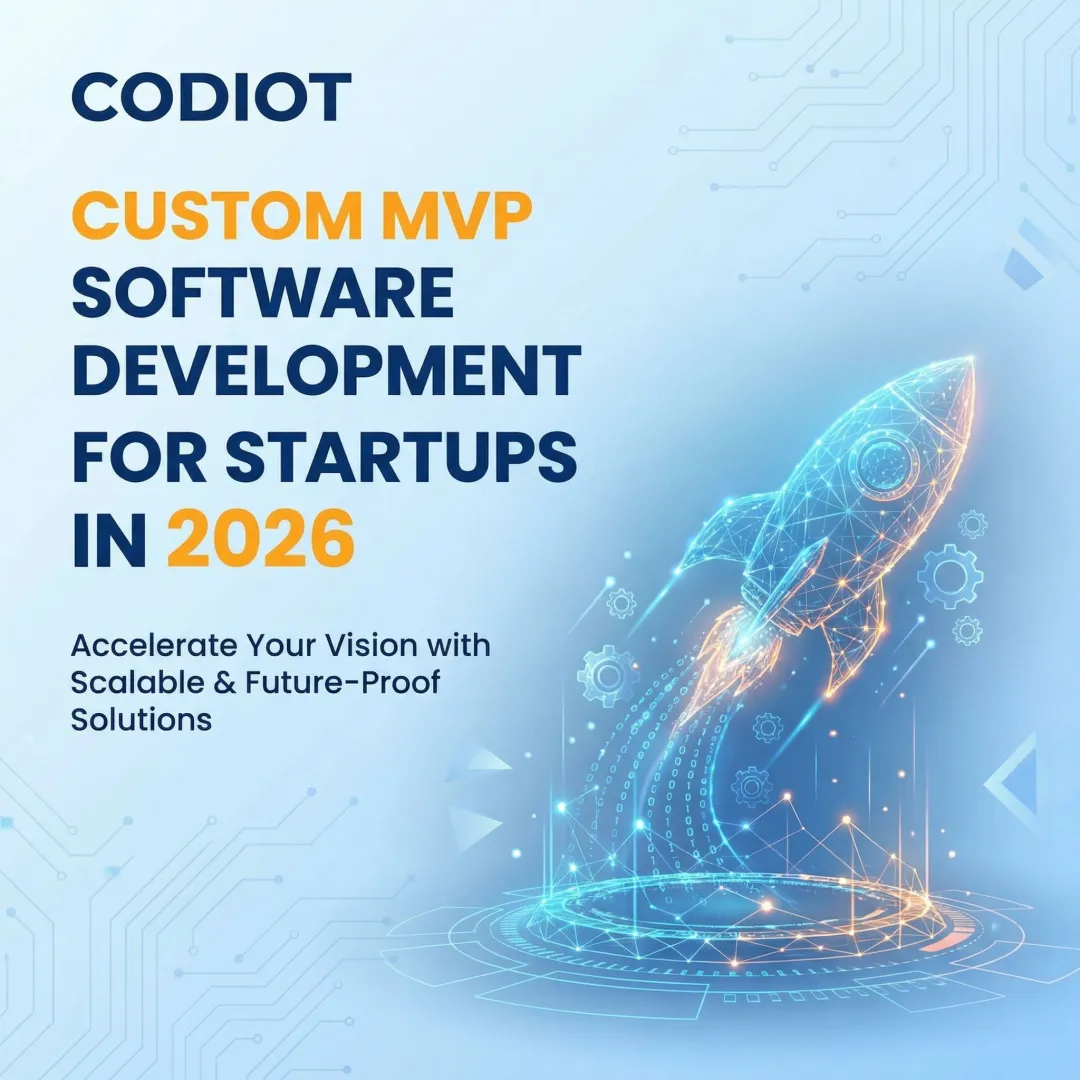 CODIOT

CUSTOM MVP SOFTWARE DEVELOPMENT FOR STARTUPS IN 2026

Accelerate Your Vision with Scalable & Future-Proof Solutions